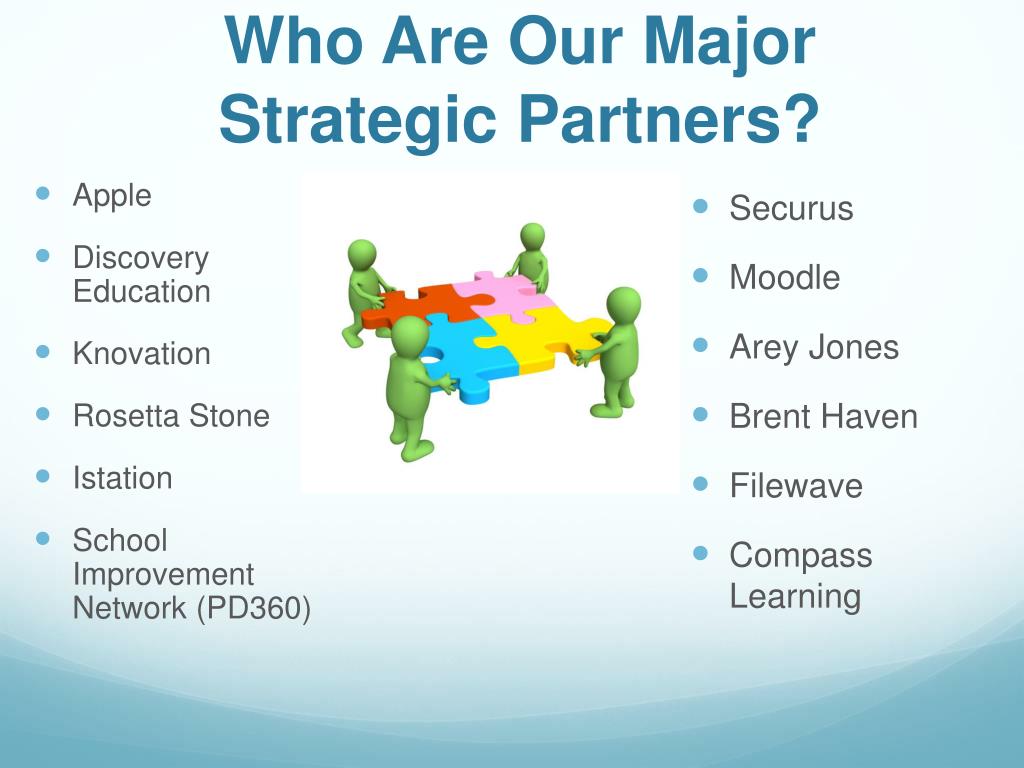 Who Are Our Major Strategic Partners?

- Apple
- Discovery Education
- Knovation
- Rosetta Stone
- Istation
- School Improvement Network (PD360)

- Securus
- Moodle
- Arey Jones
- Brent Haven
- Filewave
- Compass Learning